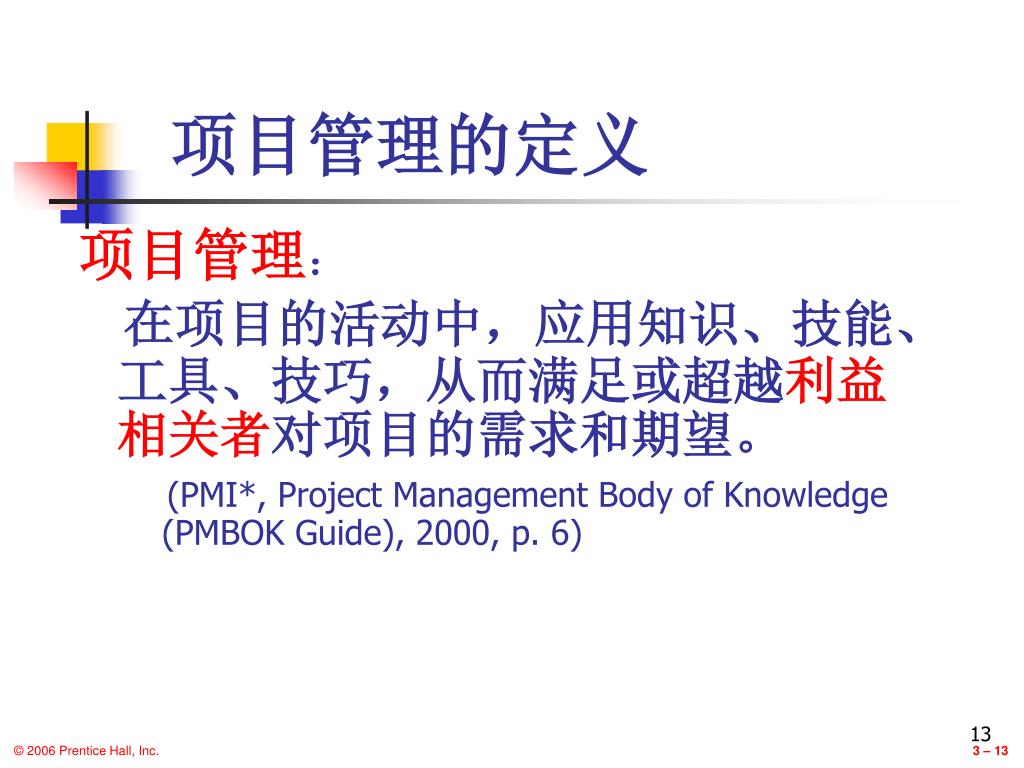 项目管理的定义

项目管理：

在项目的活动中，应用知识、技能、工具、技巧，从而满足或超越利益相关者对项目的需求和期望。

(PMI*, Project Management Body of Knowledge (PMBOK Guide), 2000, p. 6)

13

© 2006 Prentice Hall, Inc.

3 – 13